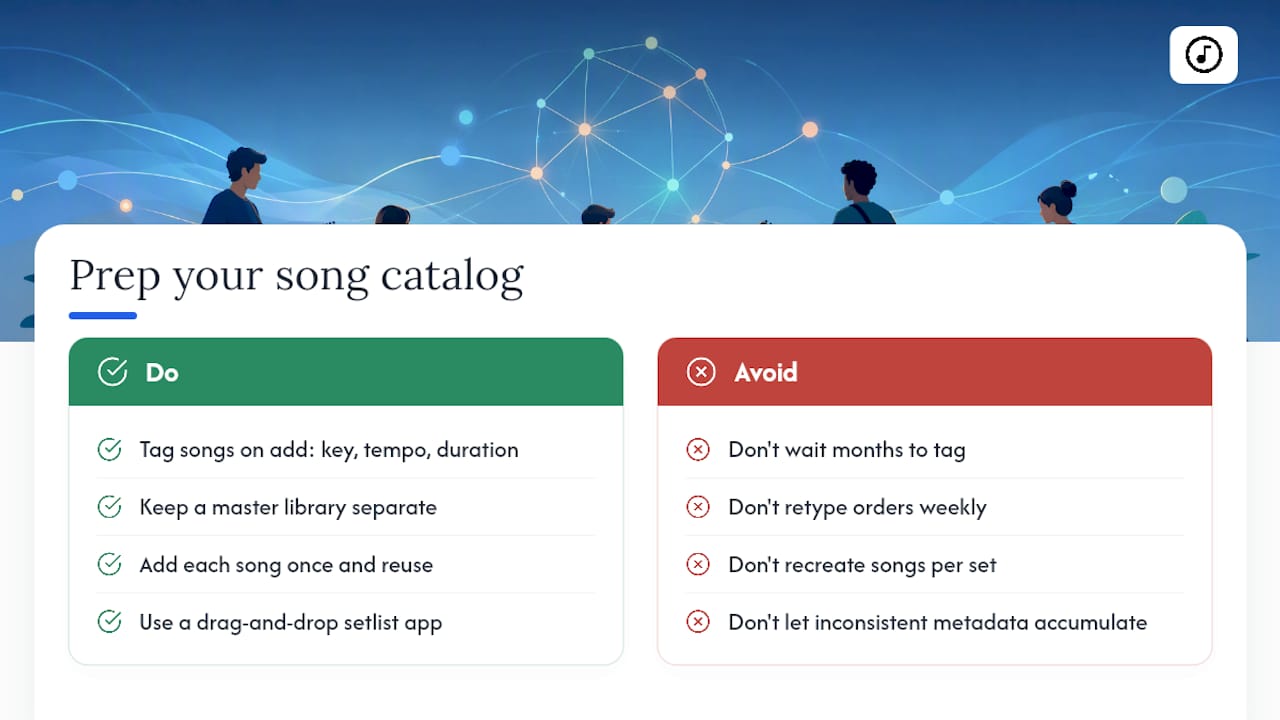 Prep your song catalog

Do

Tag songs on add: key, tempo, duration

Keep a master library separate

Add each song once and reuse

Use a drag-and-drop setlist app

Avoid

Don't wait months to tag

Don't retype orders weekly

Don't recreate songs per set

Don't let inconsistent metadata accumulate